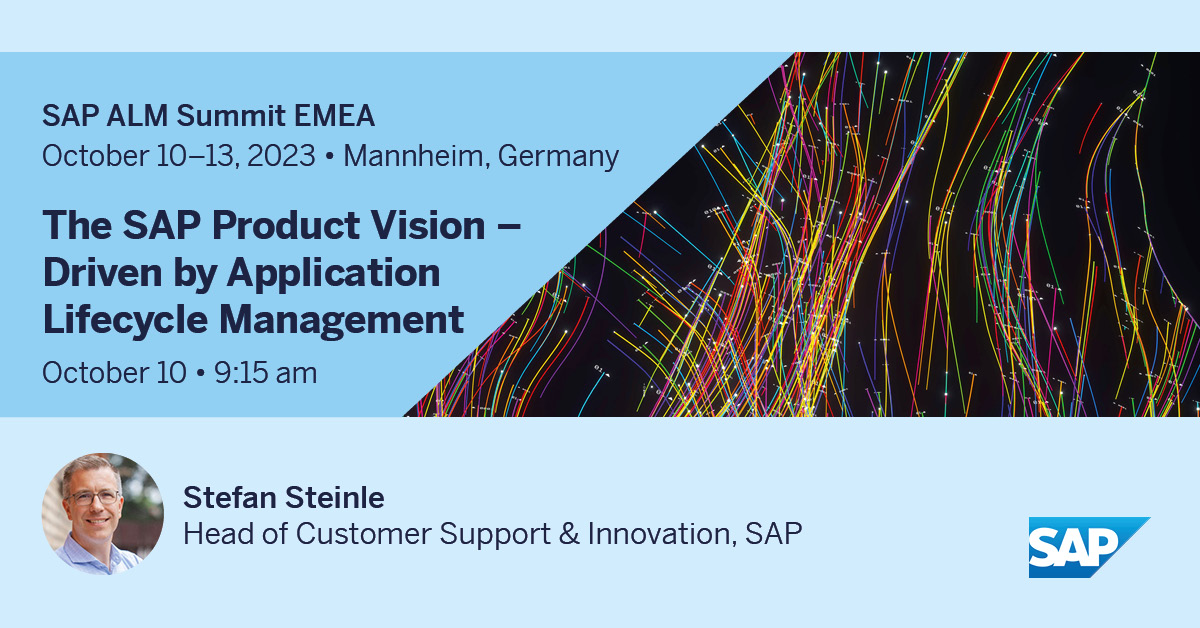 SAP ALM Summit EMEA
October 10–13, 2023 • Mannheim, Germany

The SAP Product Vision – Driven by Application Lifecycle Management

October 10 • 9:15 am

Stefan Steinle
Head of Customer Support & Innovation, SAP

SAP